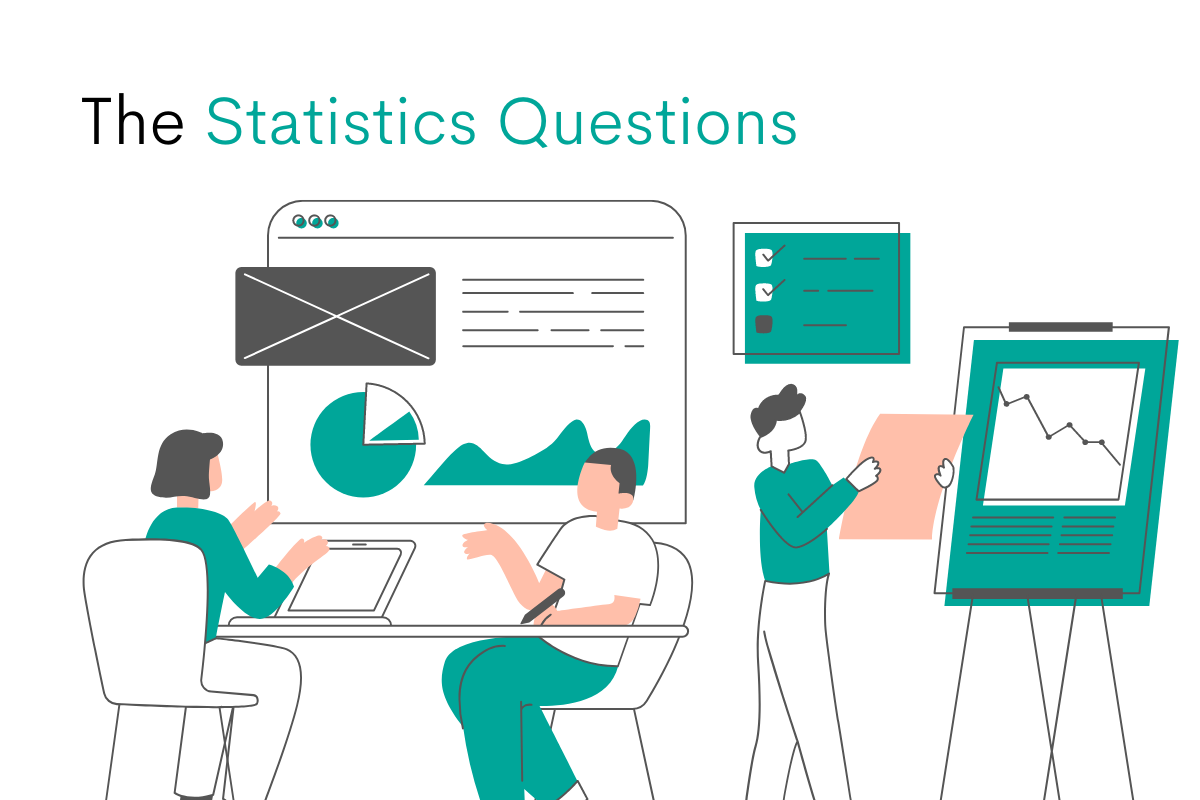 The Statistics Questions